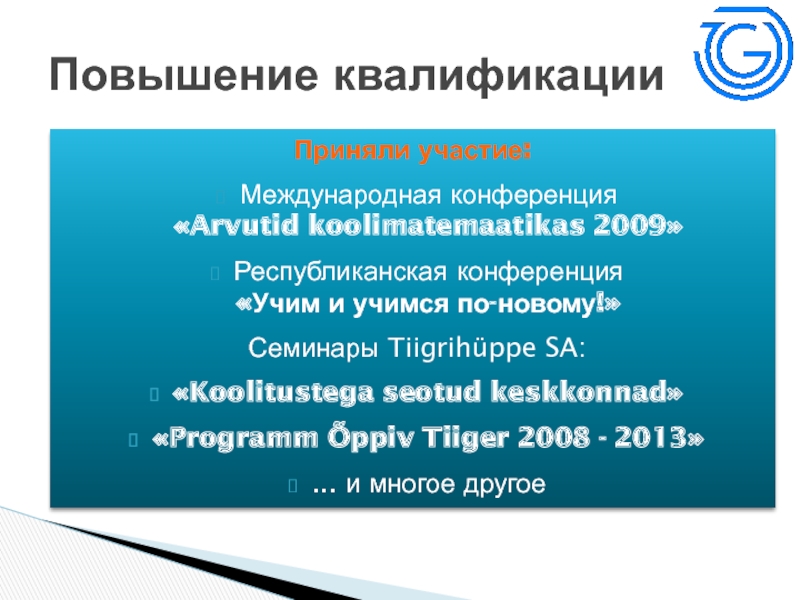 Повышение квалификации

Приняли участие:

Международная конференция «Arvutid koolimatemaatikas 2009»

Республиканская конференция «Учим и учимся по-новому!»

Семинары Tiigrihüppe SA:

«Koolitustega seotud keskkonnad»

«Programm Õppiv Tiiger 2008 - 2013»

… и многое другое